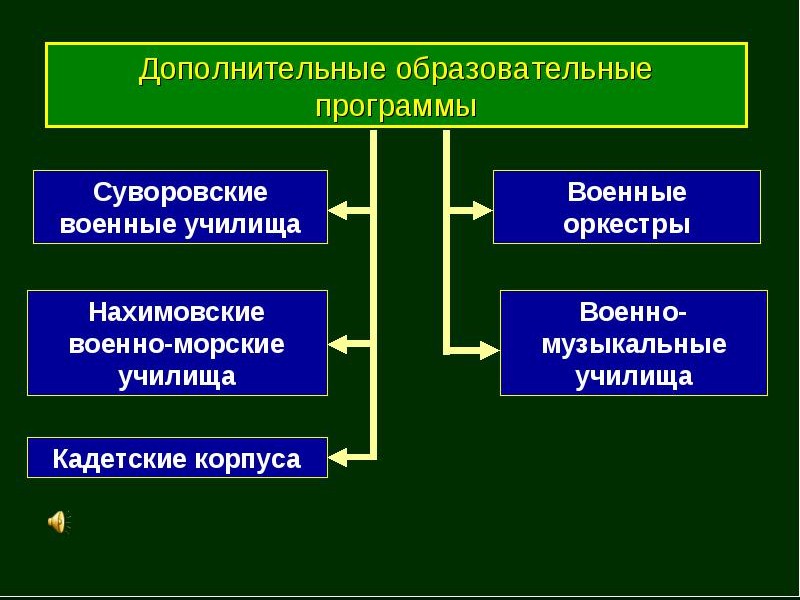 Дополнительные образовательные программы

Суворовские военные училища

Нахимовские военно-морские училища

Кадетские корпуса

Военные оркестры

Военно-музыкальные училища